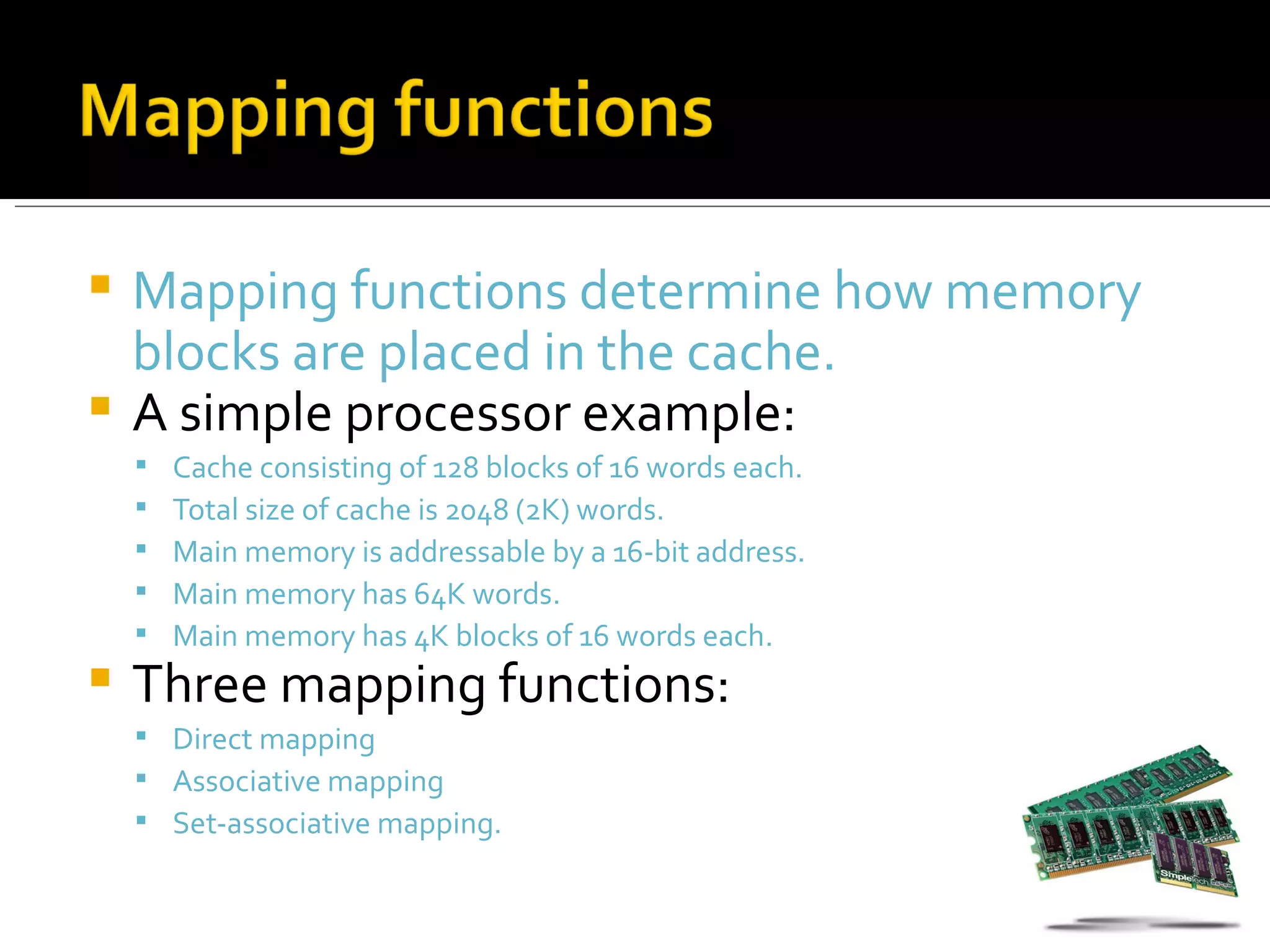 Mapping functions

- Mapping functions determine how memory blocks are placed in the cache.
- A simple processor example:
  - Cache consisting of 128 blocks of 16 words each.
  - Total size of cache is 2048 (2K) words.
  - Main memory is addressable by a 16-bit address.
  - Main memory has 64K words.
  - Main memory has 4K blocks of 16 words each.
- Three mapping functions:
  - Direct mapping
  - Associative mapping
  - Set-associative mapping.

SimpleTech